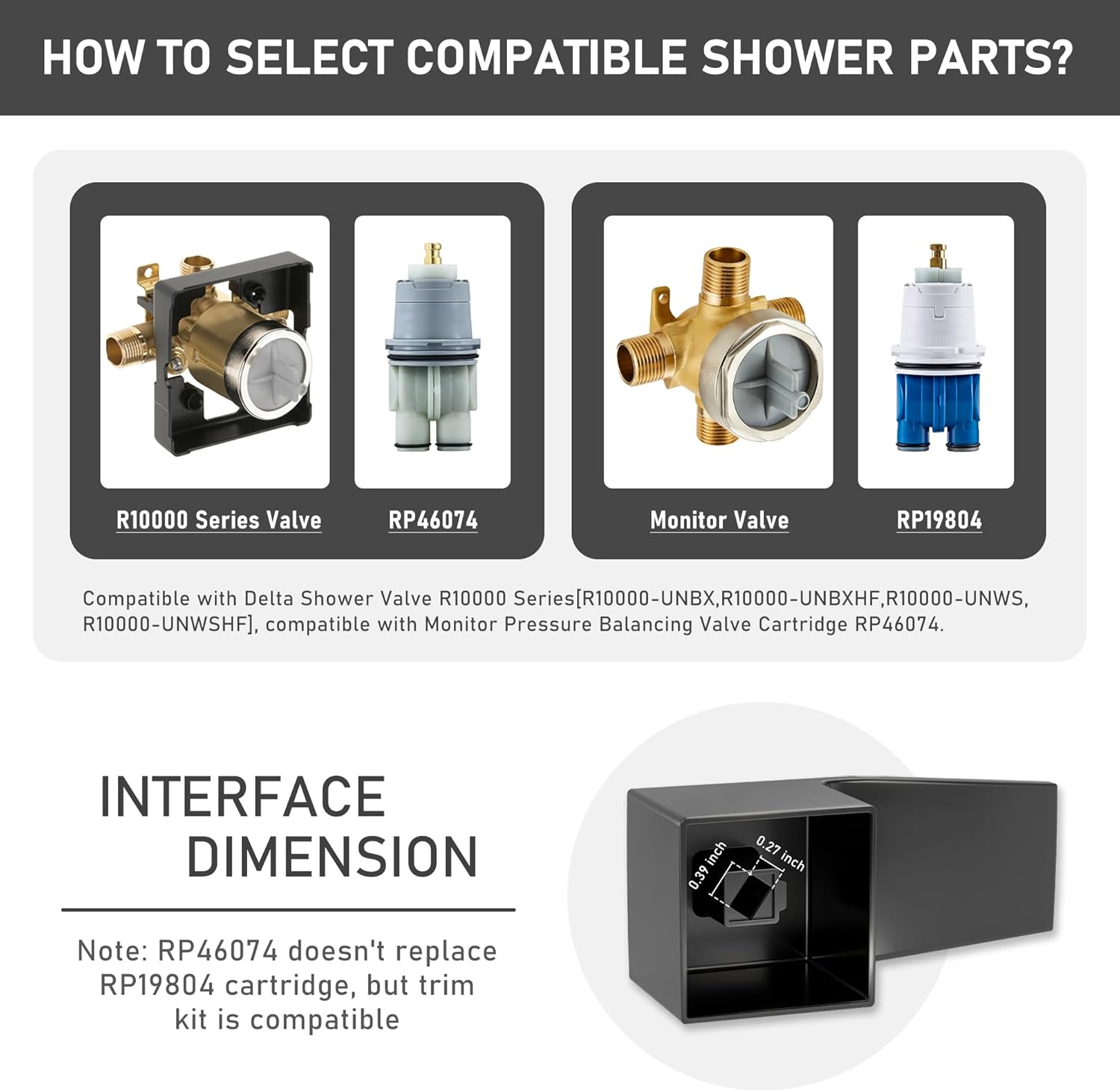 HOW TO SELECT COMPATIBLE SHOWER PARTS?

R10000 Series Valve

RP46074

Monitor Valve

RP19804

Compatible with Delta Shower Valve R10000 Series[R10000-UNBX,R10000-UNBXHF,R10000-UNWS, R10000-UNWSHF], compatible with Monitor Pressure Balancing Valve Cartridge RP46074.

INTERFACE DIMENSION

Note: RP46074 doesn't replace RP19804 cartridge, but trim kit is compatible

0.39 inch

0.27 inch